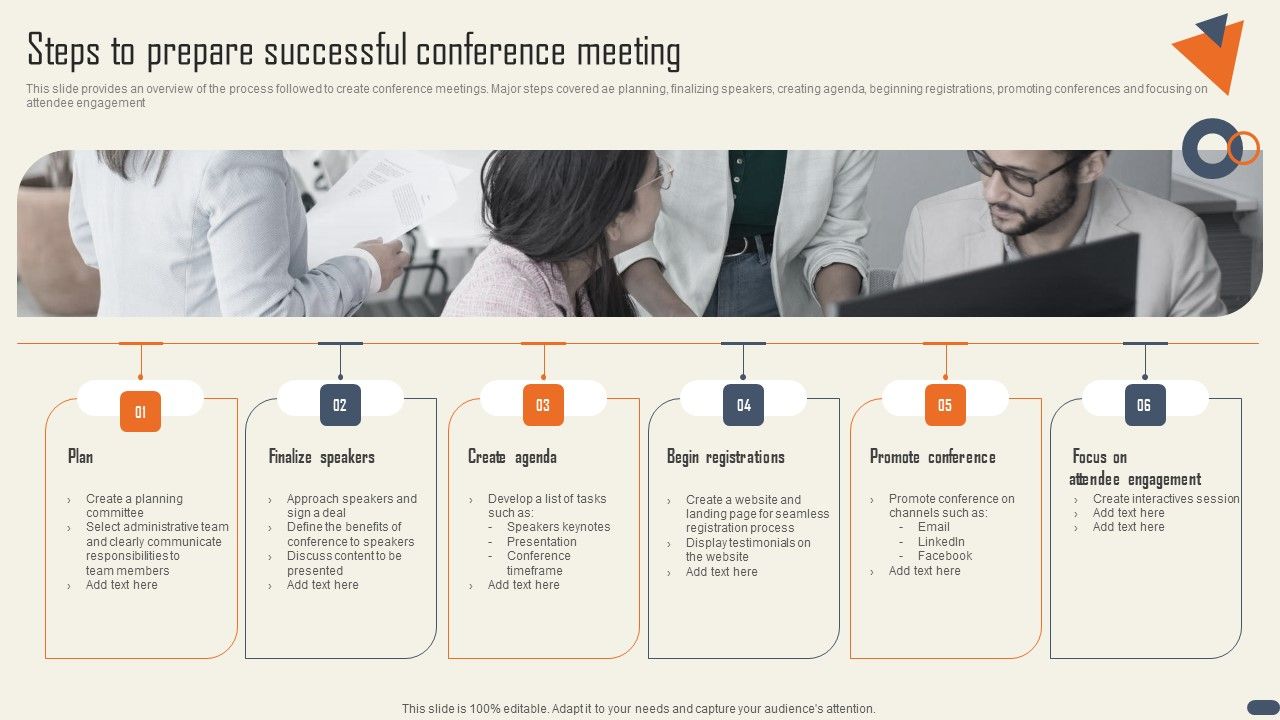 Steps to prepare successful conference meeting

This slide provides an overview of the process followed to create conference meetings. Major steps covered ae planning, finalizing speakers, creating agenda, beginning registrations, promoting conferences and focusing on attendee engagement

01

Plan

› Create a planning committee
› Select administrative team and clearly communicate responsibilities to team members
› Add text here

02

Finalize speakers

› Approach speakers and sign a deal
› Define the benefits of conference to speakers
› Discuss content to be presented
› Add text here

03

Create agenda

› Develop a list of tasks such as:
- Speakers keynotes
- Presentation
- Conference timeframe
› Add text here

04

Begin registrations

› Create a website and landing page for seamless registration process
› Display testimonials on the website
› Add text here

05

Promote conference

› Promote conference on channels such as:
- Email
- LinkedIn
- Facebook
› Add text here

06

Focus on attendee engagement

› Create interactives session
› Add text here
› Add text here

This slide is 100% editable. Adapt it to your needs and capture your audience's attention.